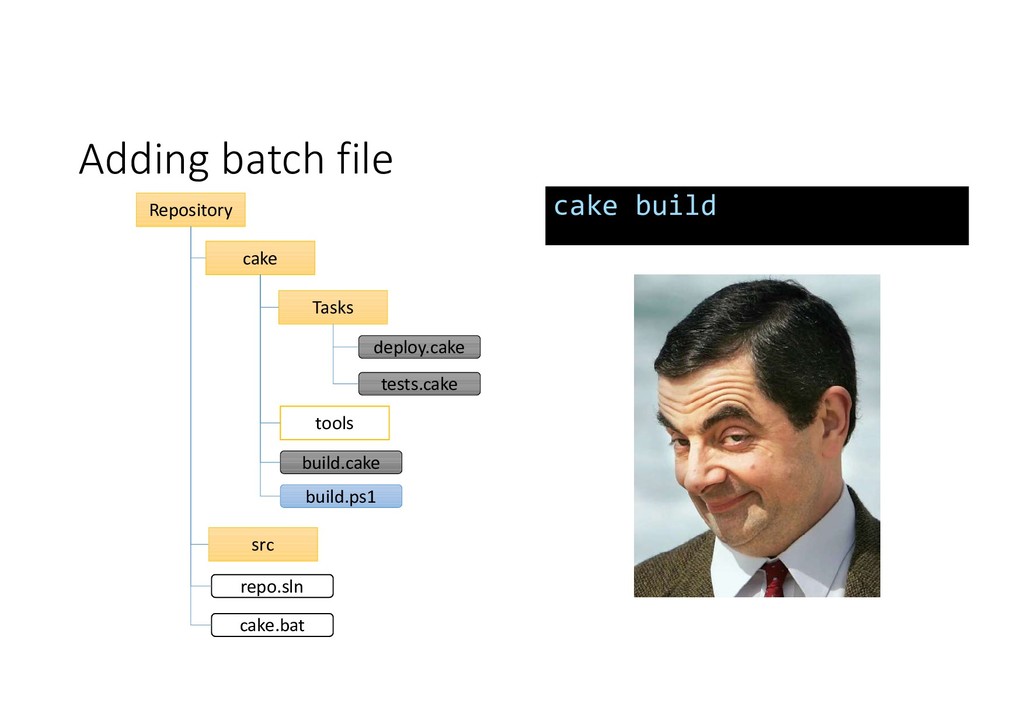 Adding batch file

Repository
cake
Tasks
deploy.cake
tests.cake
tools
build.cake
build.ps1
src
repo.sln
cake.bat

cake build